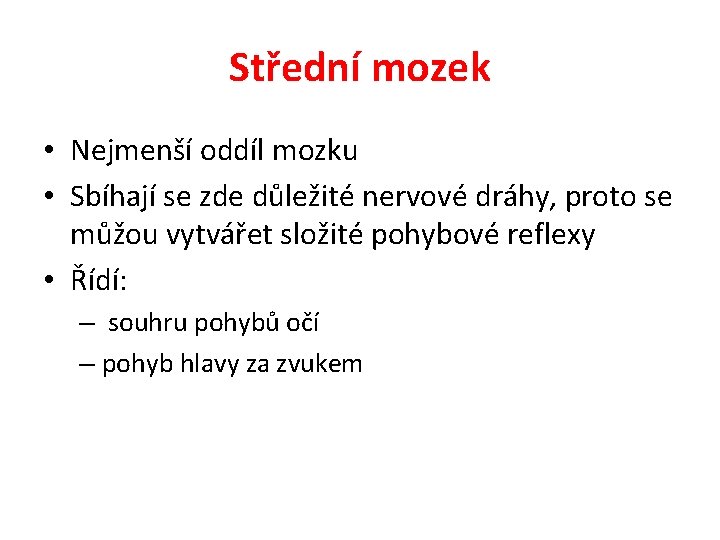 Střední mozek

• Nejmenší oddíl mozku
• Sbíhají se zde důležité nervové dráhy, proto se můžou vytvářet složité pohybové reflexy
• Řídí:
– souhru pohybů očí
– pohyb hlavy za zvukem